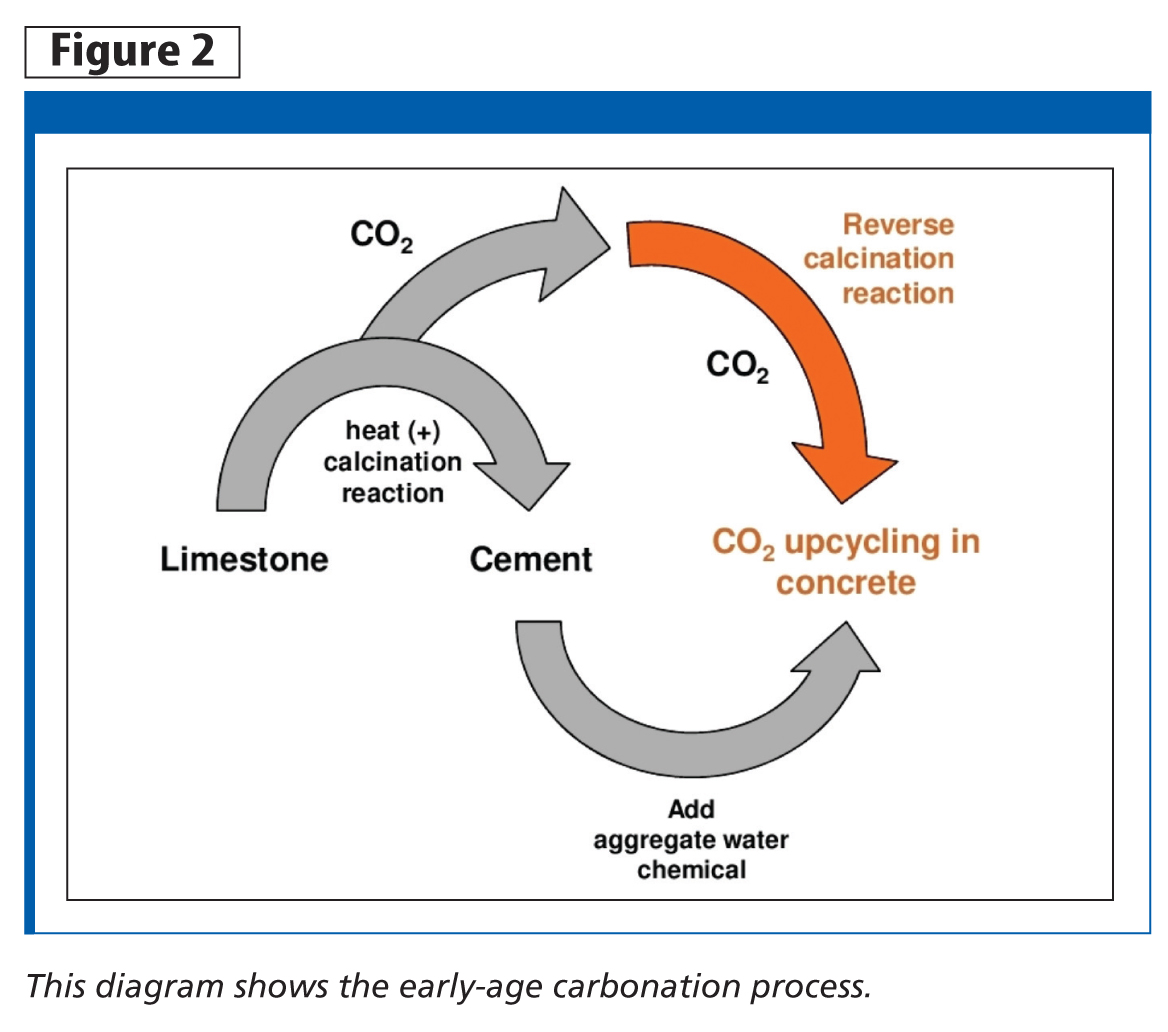 Figure 2

$CO_2$

Reverse calcination reaction

$CO_2$

heat (+) calcination reaction

Limestone

Cement

$CO_2$ upcycling in concrete

Add aggregate water chemical

This diagram shows the early-age carbonation process.